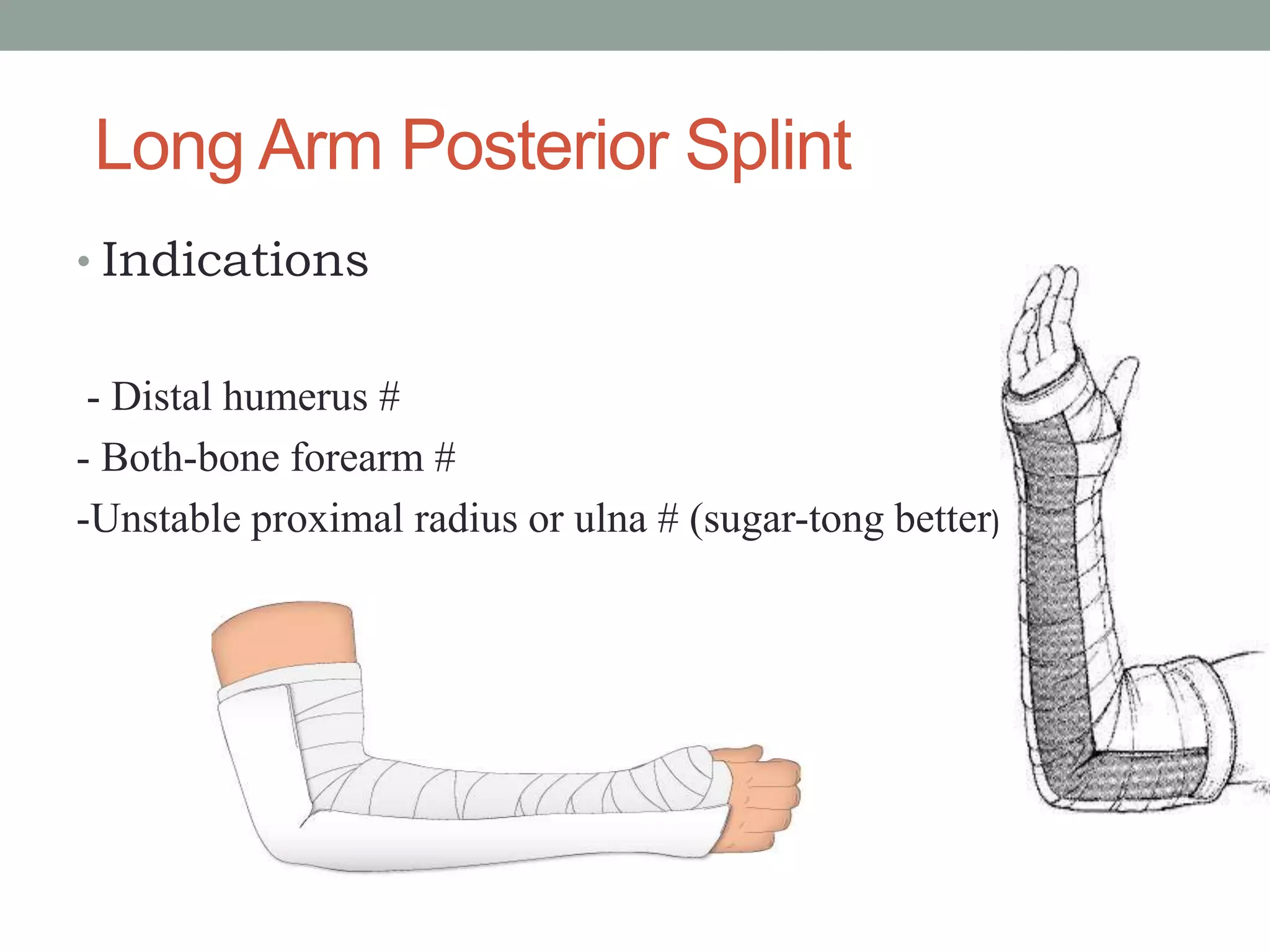 Long Arm Posterior Splint

• Indications

- Distal humerus #

- Both-bone forearm #

-Unstable proximal radius or ulna # (sugar-tong better)